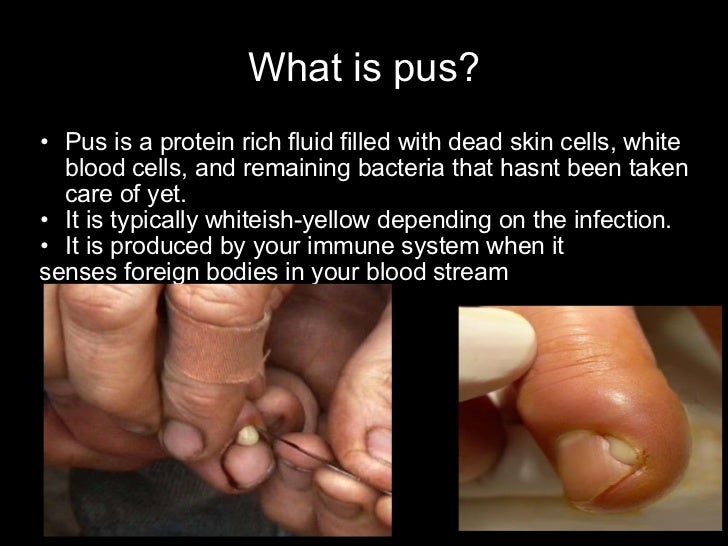 What is pus?

• Pus is a protein rich fluid filled with dead skin cells, white blood cells, and remaining bacteria that hasnt been taken care of yet.
• It is typically whiteish-yellow depending on the infection.
• It is produced by your immune system when it senses foreign bodies in your blood stream